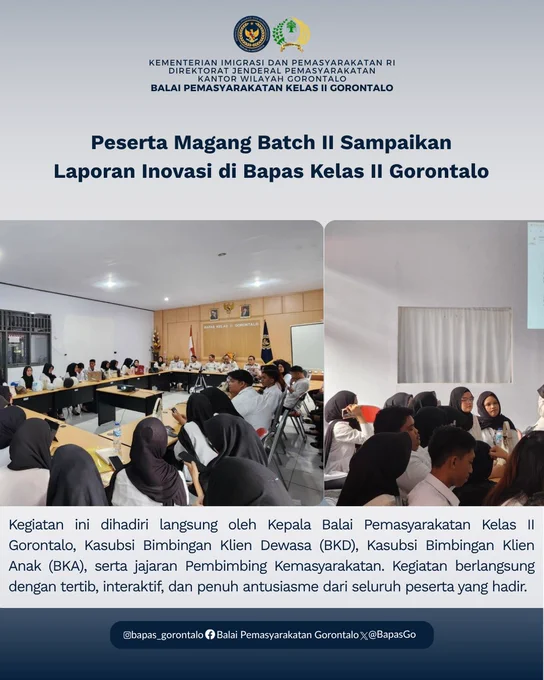 KEMENTERIAN IMIGRASI DAN PEMASYARAKATAN RI
DIREKTORAT JENDERAL PEMASYARAKATAN
KANTOR WILAYAH GORONTALO
BALAI PEMASYARAKATAN KELAS II GORONTALO

Peserta Magang Batch II Sampaikan Laporan Inovasi di Bapas Kelas II Gorontalo

BAPAS KELAS II GORONTALO

Kegiatan ini dihadiri langsung oleh Kepala Balai Pemasyarakatan Kelas II Gorontalo, Kasubsi Bimbingan Klien Dewasa (BKD), Kasubsi Bimbingan Klien Anak (BKA), serta jajaran Pembimbing Kemasyarakatan. Kegiatan berlangsung dengan tertib, interaktif, dan penuh antusiasme dari seluruh peserta yang hadir.

@bapas_gorontalo Balai Pemasyarakatan Gorontalo @BapasGo